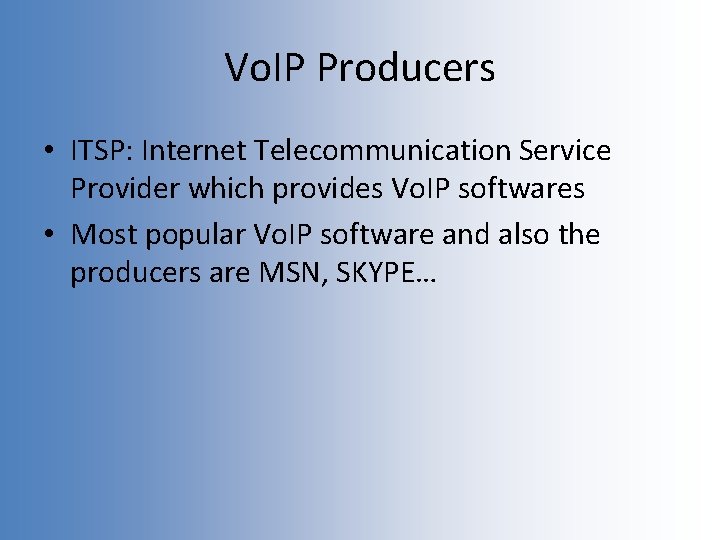 VoIP Producers

• ITSP: Internet Telecommunication Service Provider which provides VoIP softwares
• Most popular VoIP software and also the producers are MSN, SKYPE…